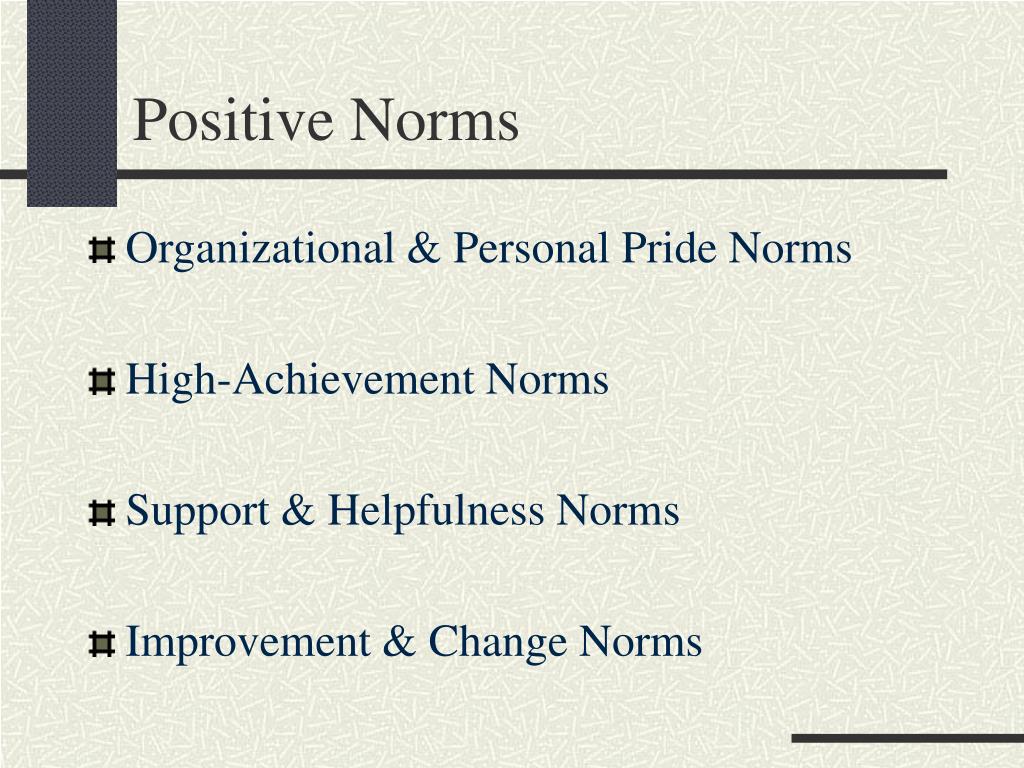 Positive Norms

Organizational & Personal Pride Norms

High-Achievement Norms

Support & Helpfulness Norms

Improvement & Change Norms